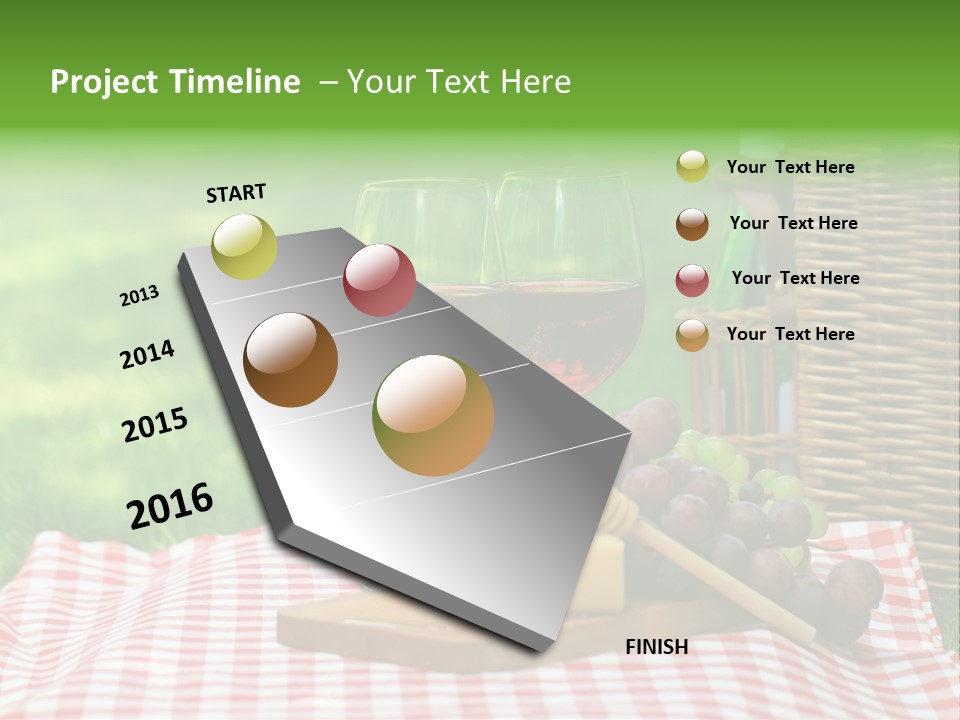 Project Timeline – Your Text Here

START

2013

2014

2015

2016

FINISH

Your Text Here

Your Text Here

Your Text Here

Your Text Here